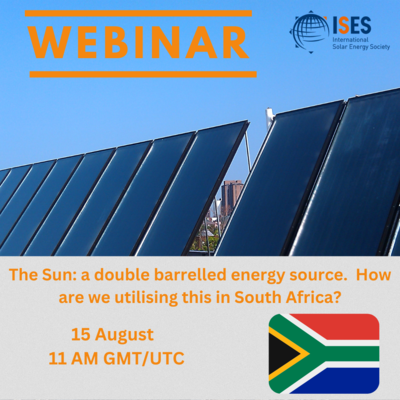 WEBINAR

ISES
International Solar Energy Society

The Sun: a double barrelled energy source. How are we utilising this in South Africa?

15 August
11 AM GMT/UTC